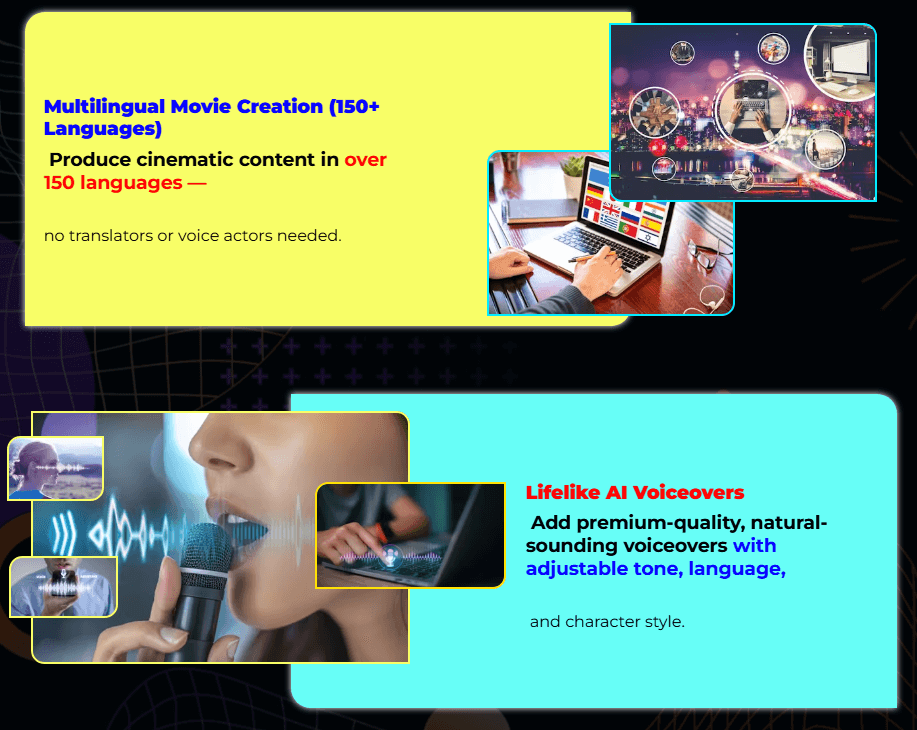 Multilingual Movie Creation (150+ Languages)

Produce cinematic content in over 150 languages —

no translators or voice actors needed.

Lifelike AI Voiceovers

Add premium-quality, natural-sounding voiceovers with adjustable tone, language,

and character style.